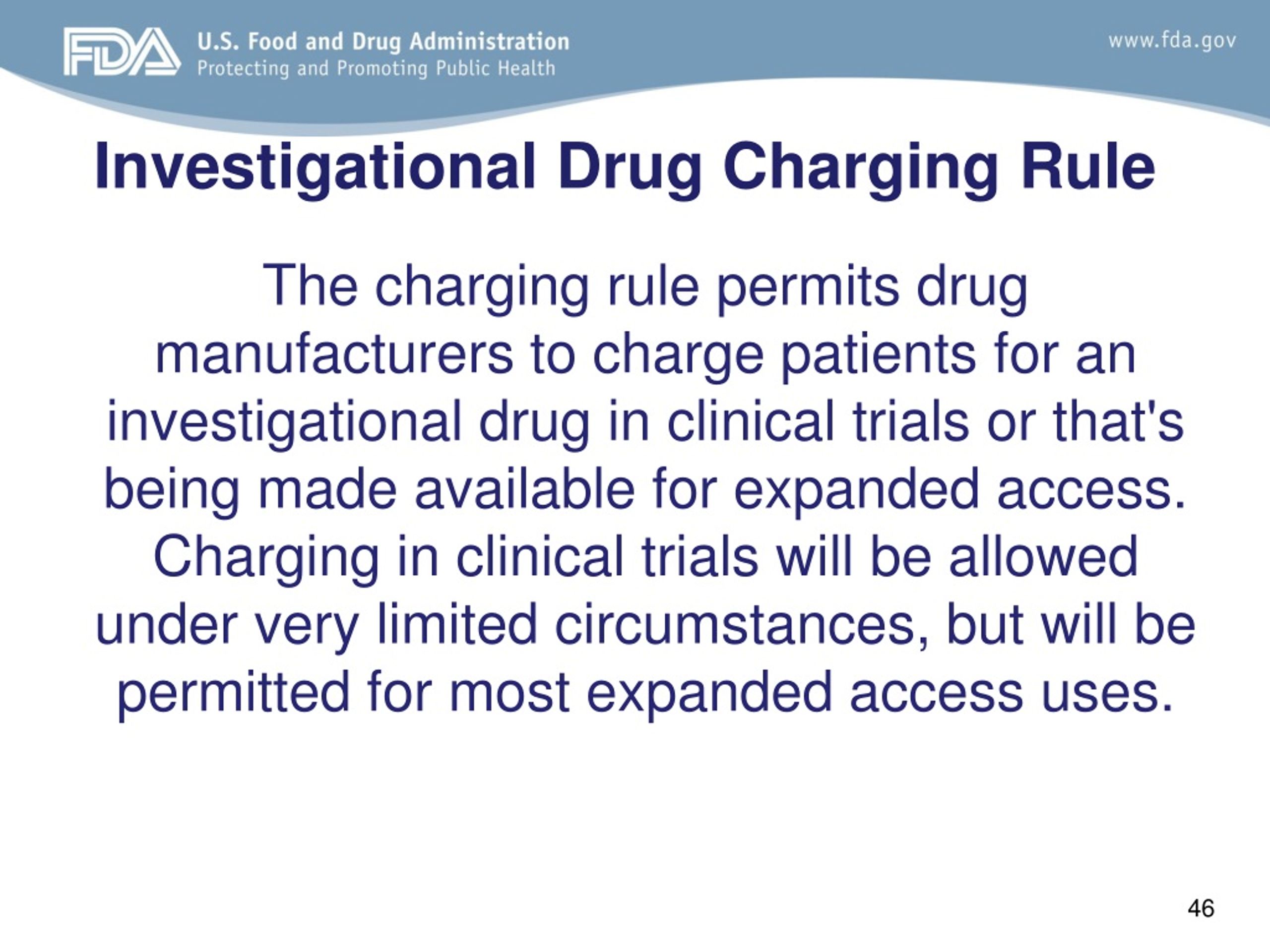 FDA U.S. Food and Drug Administration
Protecting and Promoting Public Health

www.fda.gov

Investigational Drug Charging Rule

The charging rule permits drug manufacturers to charge patients for an investigational drug in clinical trials or that's being made available for expanded access. Charging in clinical trials will be allowed under very limited circumstances, but will be permitted for most expanded access uses.

46